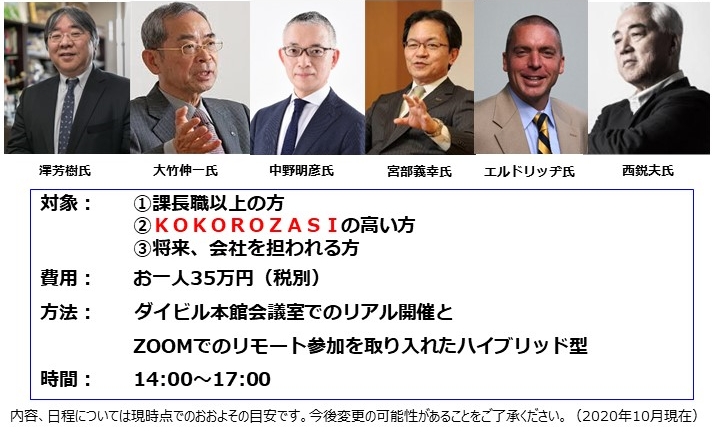 澤芳樹氏 大竹伸一氏 中野明彦氏 宮部義幸氏 エルドリッヂ氏 西鋭夫氏

対象： ①課長職以上の方
②ＫＯＫＯＲＯＺＡＳＩの高い方
③将来、会社を担われる方

費用： お一人35万円（税別）

方法： ダイビル本館会議室でのリアル開催と
ZOOMでのリモート参加を取り入れたハイブリッド型

時間： 14:00～17:00

内容、日程については現時点でのおおよその目安です。今後変更の可能性があることをご了承ください。（2020年10月現在）